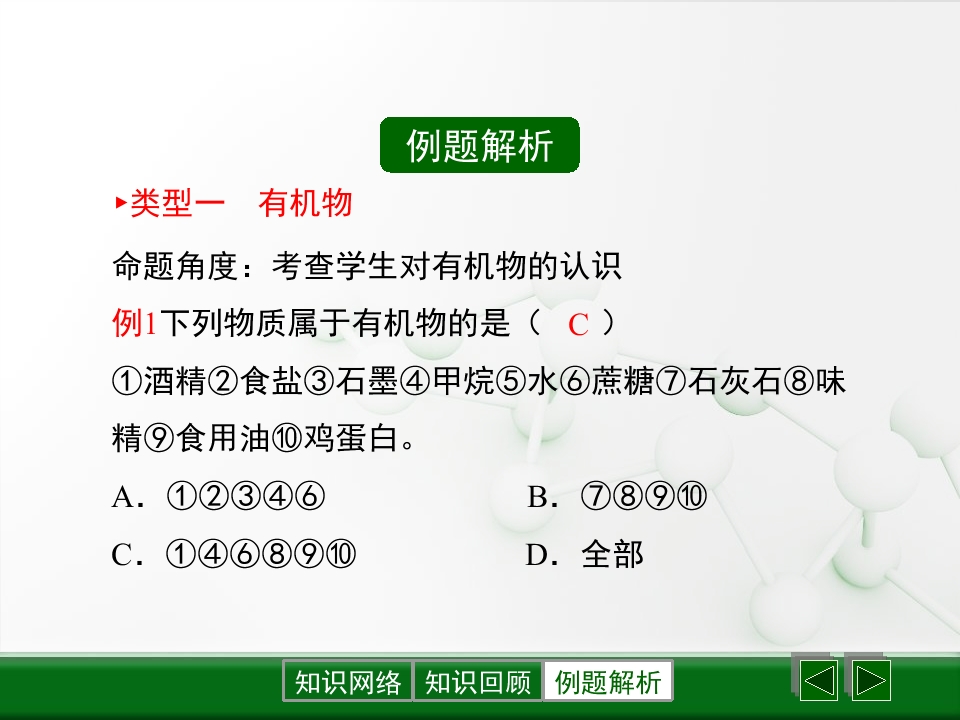 例题解析

▸类型一　有机物

命题角度：考查学生对有机物的认识

例1下列物质属于有机物的是（ C ）

①酒精②食盐③石墨④甲烷⑤水⑥蔗糖⑦石灰石⑧味精⑨食用油⑩鸡蛋白。

A．①②③④⑥ B．⑦⑧⑨⑩

C．①④⑥⑧⑨⑩ D．全部

知识网络 知识回顾 例题解析